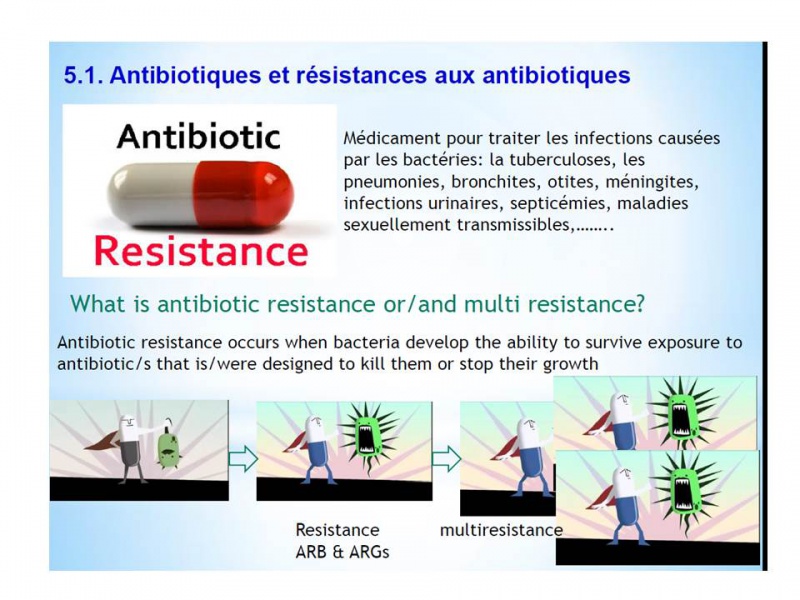 5.1. Antibiotiques et résistances aux antibiotiques

Antibiotic
Resistance

Médicament pour traiter les infections causées par les bactéries: la tuberculoses, les pneumonies, bronchites, otites, méningites, infections urinaires, septicémies, maladies sexuellement transmissibles,……..

What is antibiotic resistance or/and multi resistance?

Antibiotic resistance occurs when bacteria develop the ability to survive exposure to antibiotic/s that is/were designed to kill them or stop their growth

Resistance
ARB & ARGs

multiresistance